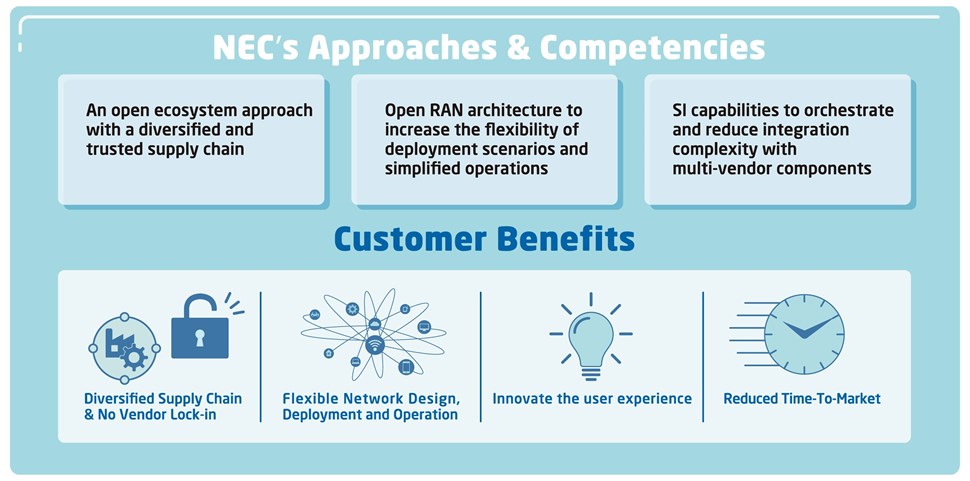 NEC's Approaches & Competencies

An open ecosystem approach with a diversified and trusted supply chain

Open RAN architecture to increase the flexibility of deployment scenarios and simplified operations

SI capabilities to orchestrate and reduce integration complexity with multi-vendor components

Customer Benefits

Diversified Supply Chain & No Vendor Lock-in

Flexible Network Design, Deployment and Operation

Innovate the user experience

Reduced Time-To-Market